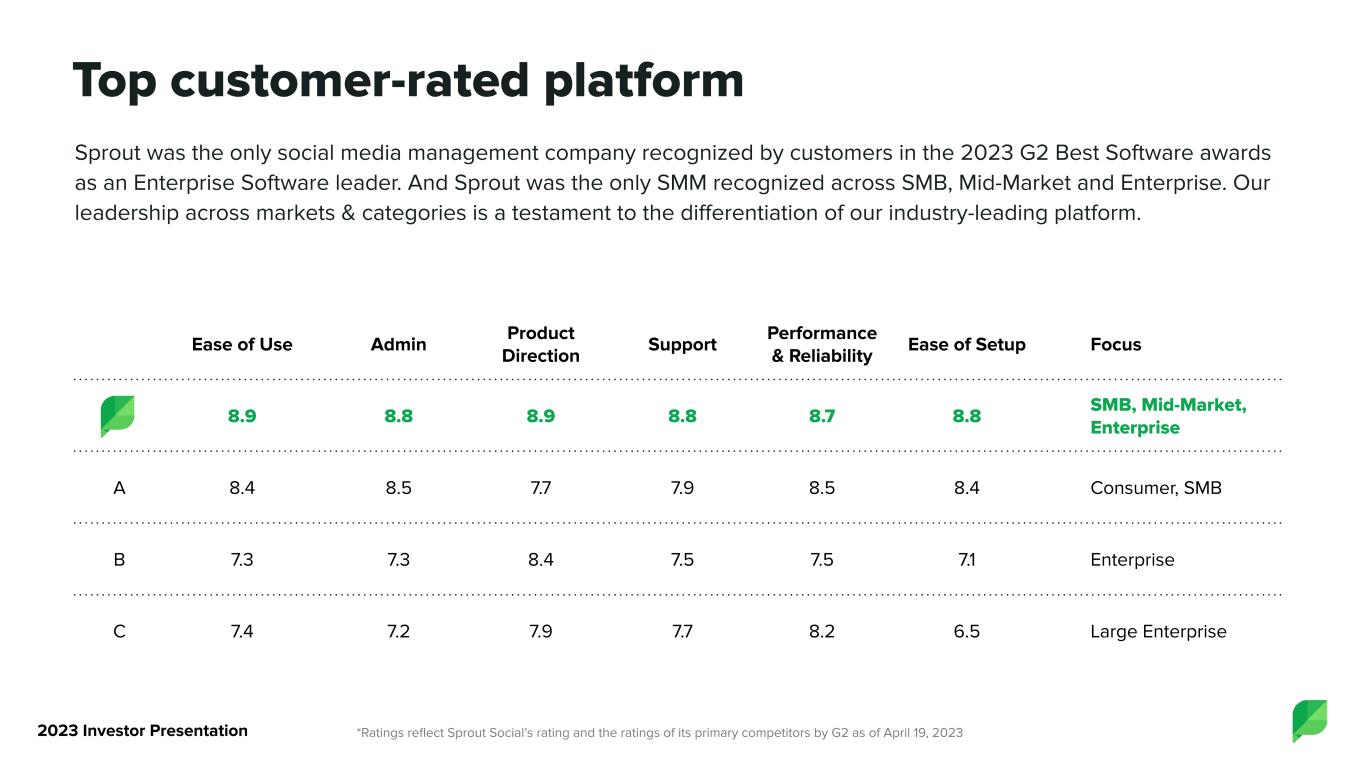 Top customer-rated platform

Sprout was the only social media management company recognized by customers in the 2023 G2 Best Software awards as an Enterprise Software leader. And Sprout was the only SMM recognized across SMB, Mid-Market and Enterprise. Our leadership across markets & categories is a testament to the differentiation of our industry-leading platform.

|  | Ease of Use | Admin | Product Direction | Support | Performance & Reliability | Ease of Setup | Focus |
|---|---|---|---|---|---|---|---|
|  | 8.9 | 8.8 | 8.9 | 8.8 | 8.7 | 8.8 | SMB, Mid-Market, Enterprise |
| A | 8.4 | 8.5 | 7.7 | 7.9 | 8.5 | 8.4 | Consumer, SMB |
| B | 7.3 | 7.3 | 8.4 | 7.5 | 7.5 | 7.1 | Enterprise |
| C | 7.4 | 7.2 | 7.9 | 7.7 | 8.2 | 6.5 | Large Enterprise |

2023 Investor Presentation

*Ratings reflect Sprout Social's rating and the ratings of its primary competitors by G2 as of April 19, 2023